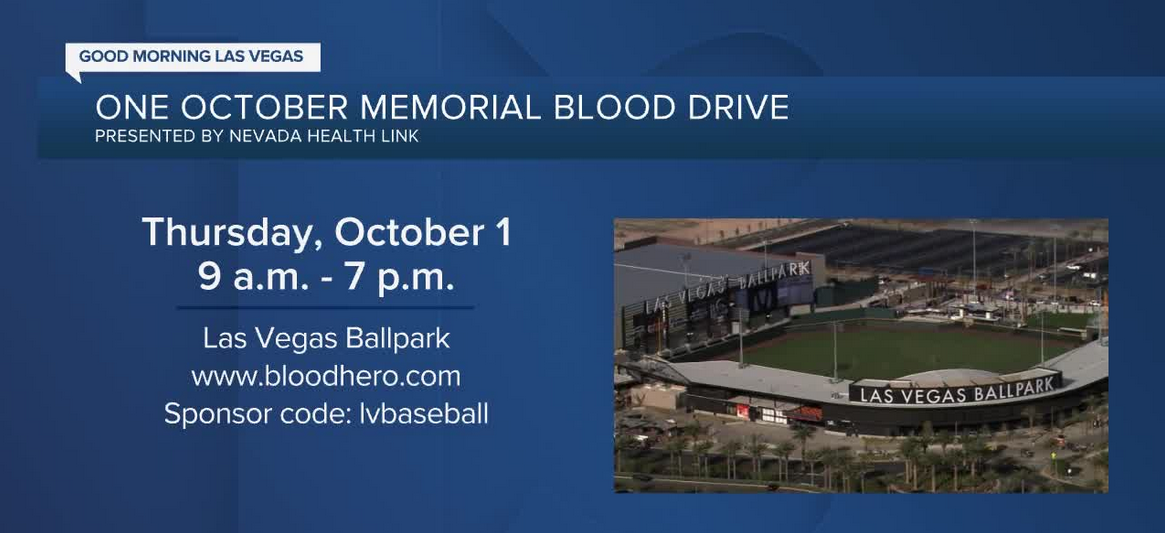 GOOD MORNING LAS VEGAS

ONE OCTOBER MEMORIAL BLOOD DRIVE
PRESENTED BY NEVADA HEALTH LINK

Thursday, October 1
9 a.m. - 7 p.m.

Las Vegas Ballpark
www.bloodhero.com
Sponsor code: lvbaseball

LAS VEGAS BALLPARK

LAS VEGAS BALLPARK